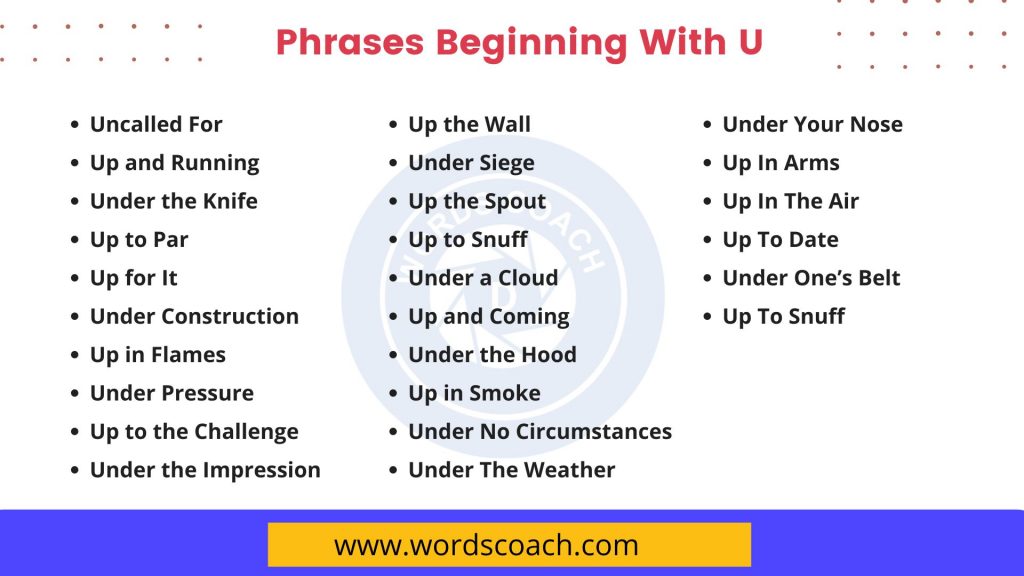 Phrases Beginning With U

- Uncalled For
- Up and Running
- Under the Knife
- Up to Par
- Up for It
- Under Construction
- Up in Flames
- Under Pressure
- Up to the Challenge
- Under the Impression

- Up the Wall
- Under Siege
- Up the Spout
- Up to Snuff
- Under a Cloud
- Up and Coming
- Under the Hood
- Up in Smoke
- Under No Circumstances
- Under The Weather

- Under Your Nose
- Up In Arms
- Up In The Air
- Up To Date
- Under One's Belt
- Up To Snuff

WORDSCOACH

www.wordscoach.com